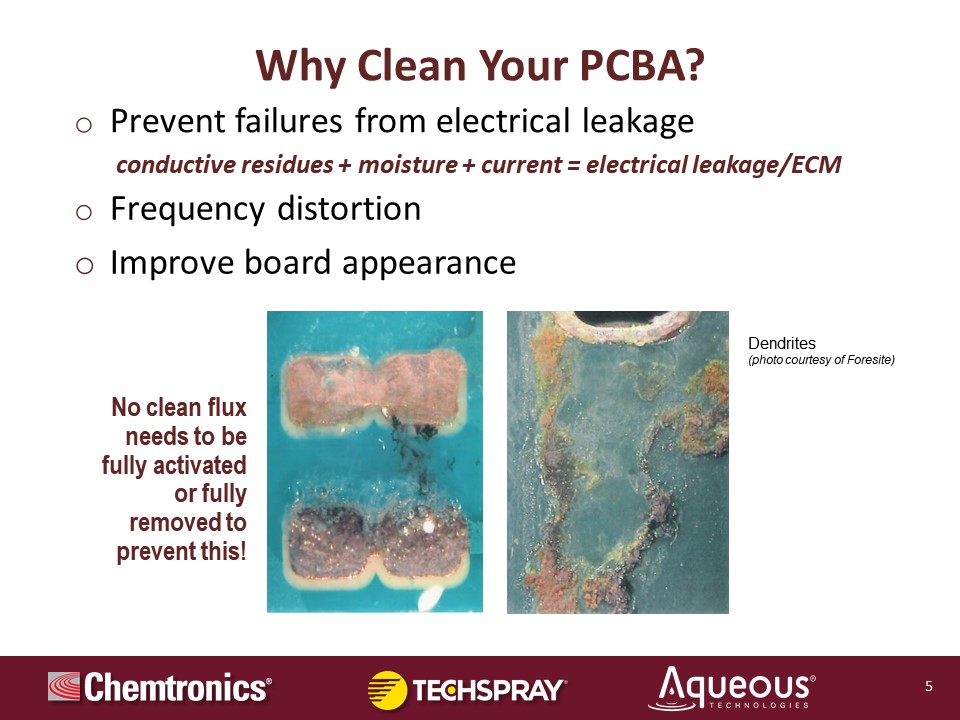 Why Clean Your PCBA?

o Prevent failures from electrical leakage

conductive residues + moisture + current = electrical leakage/ECM

o Frequency distortion

o Improve board appearance

No clean flux needs to be fully activated or fully removed to prevent this!

Dendrites
(photo courtesy of Foresite)

Chemtronics® TECHSPRAY® Aqueous® TECHNOLOGIES

5